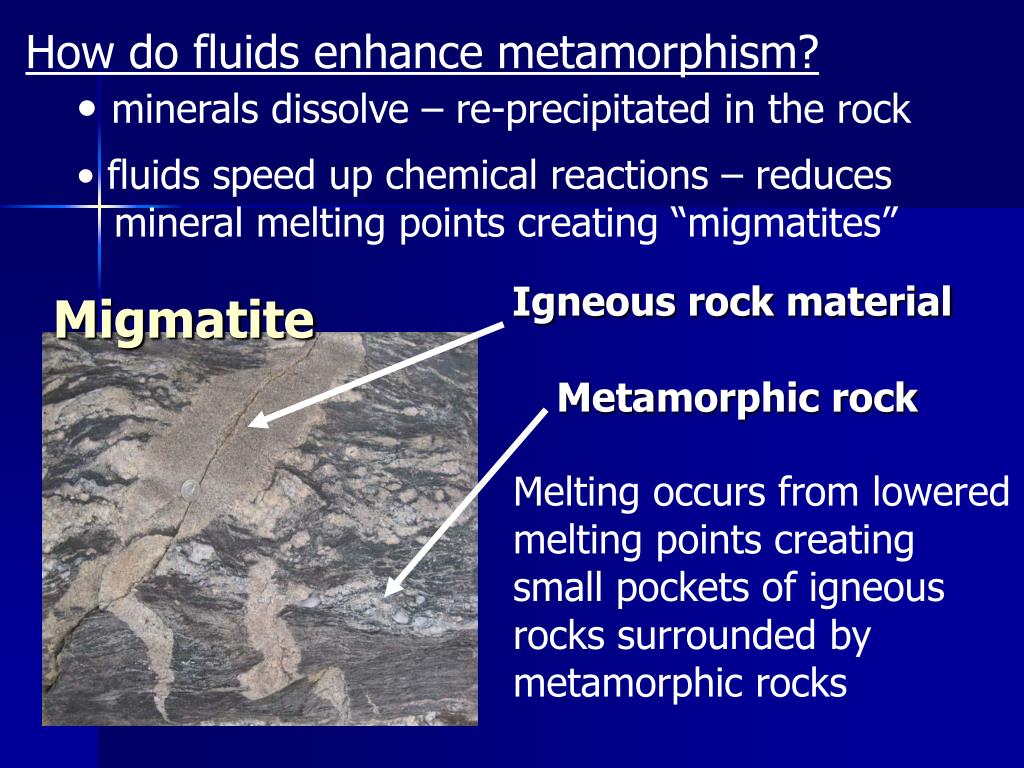 How do fluids enhance metamorphism?

• minerals dissolve – re-precipitated in the rock

• fluids speed up chemical reactions – reduces mineral melting points creating “migmatites”

Migmatite

Igneous rock material

Metamorphic rock

Melting occurs from lowered melting points creating small pockets of igneous rocks surrounded by metamorphic rocks